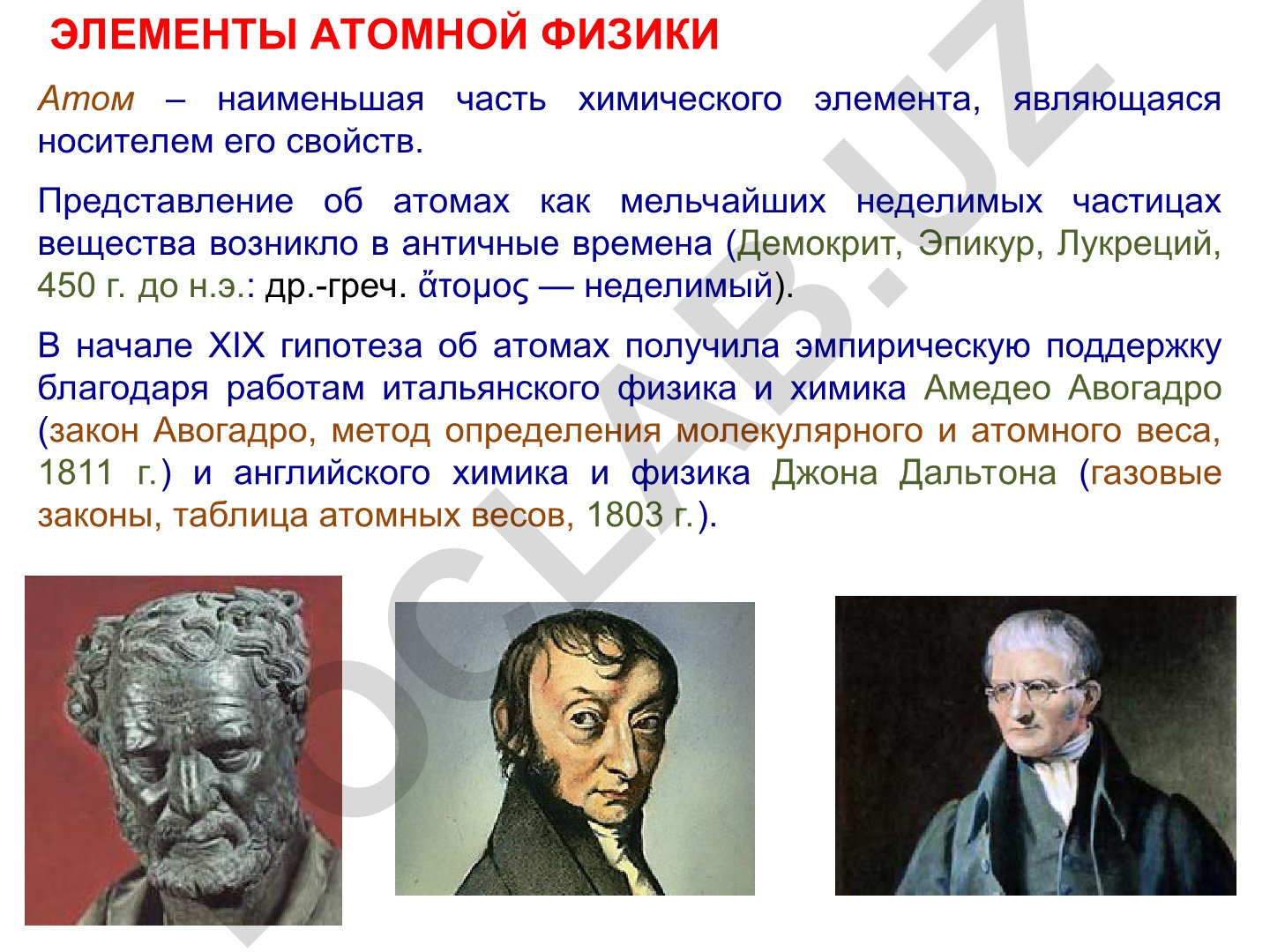 ЭЛЕМЕНТЫ АТОМНОЙ ФИЗИКИ

Атом – наименьшая часть химического элемента, являющаяся носителем его свойств.

Представление об атомах как мельчайших неделимых частицах вещества возникло в античные времена (Демокрит, Эпикур, Лукреций, 450 г. до н.э.: др.-греч. ἄτομος — неделимый).

В начале XIX гипотеза об атомах получила эмпирическую поддержку благодаря работам итальянского физика и химика Амедео Авогадро (закон Авогадро, метод определения молекулярного и атомного веса, 1811 г.) и английского химика и физика Джона Дальтона (газовые законы, таблица атомных весов, 1803 г.).

DOCLAB.UZ